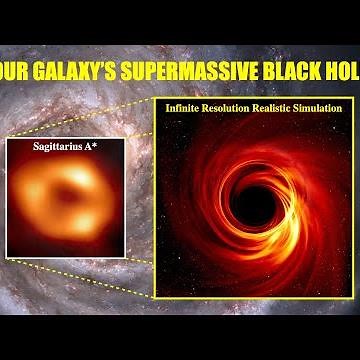 OUR GALAXY'S SUPERMASSIVE BLACK HOL

Sagittarius A*

Infinite Resolution Realistic Simulation